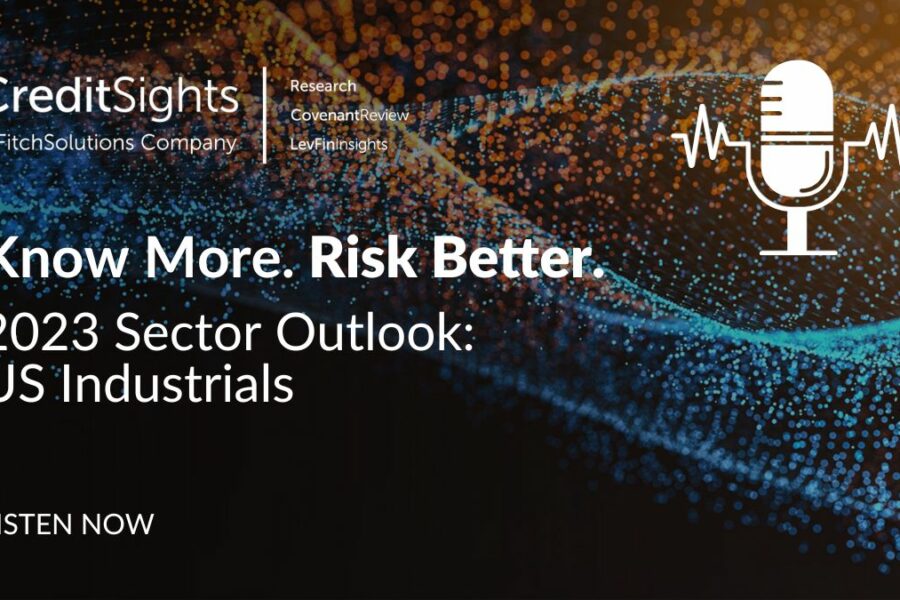 CreditSights
FitchSolutions Company

Research
CovenantReview
LevFinInsights

Know More. Risk Better.

2023 Sector Outlook:
US Industrials

ISTEN NOW